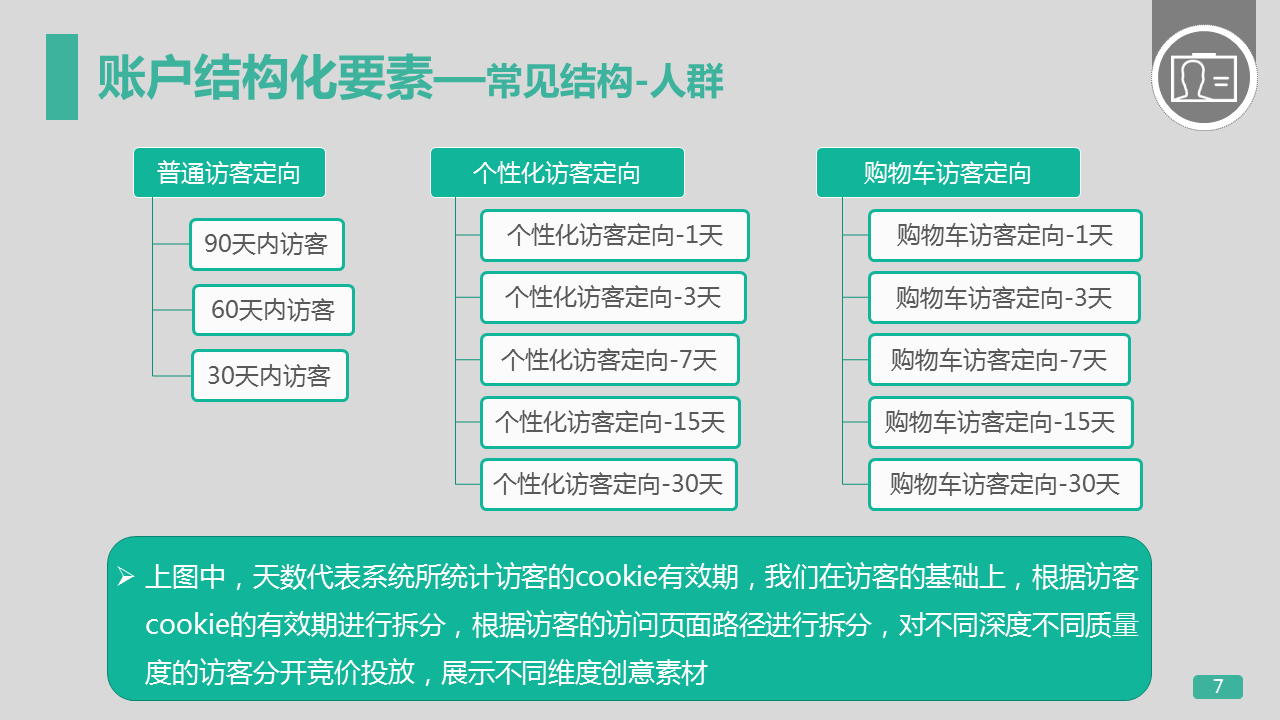 账户结构化要素—常见结构-人群

普通访客定向

90天内访客

60天内访客

30天内访客

个性化访客定向

个性化访客定向-1天

个性化访客定向-3天

个性化访客定向-7天

个性化访客定向-15天

个性化访客定向-30天

购物车访客定向

购物车访客定向-1天

购物车访客定向-3天

购物车访客定向-7天

购物车访客定向-15天

购物车访客定向-30天

➢ 上图中，天数代表系统所统计访客的cookie有效期，我们在访客的基础上，根据访客cookie的有效期进行拆分，根据访客的访问页面路径进行拆分，对不同深度不同质量度的访客分开竞价投放，展示不同维度创意素材

7